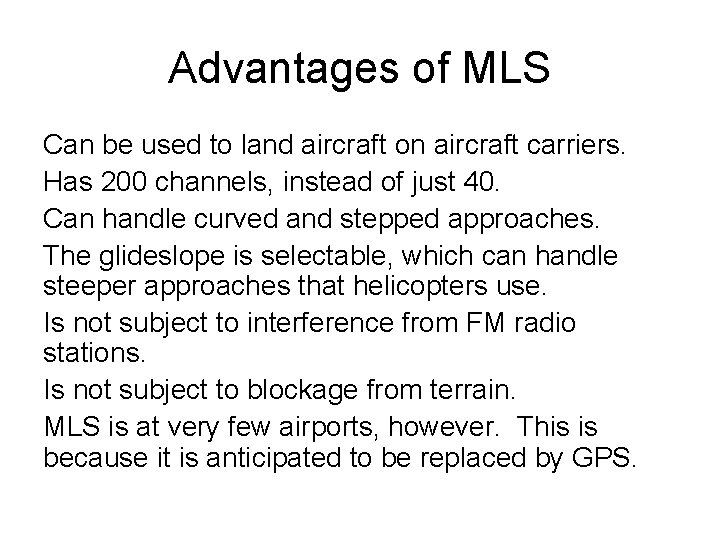 Advantages of MLS

Can be used to land aircraft on aircraft carriers.

Has 200 channels, instead of just 40.

Can handle curved and stepped approaches.

The glideslope is selectable, which can handle steeper approaches that helicopters use.

Is not subject to interference from FM radio stations.

Is not subject to blockage from terrain.

MLS is at very few airports, however. This is because it is anticipated to be replaced by GPS.